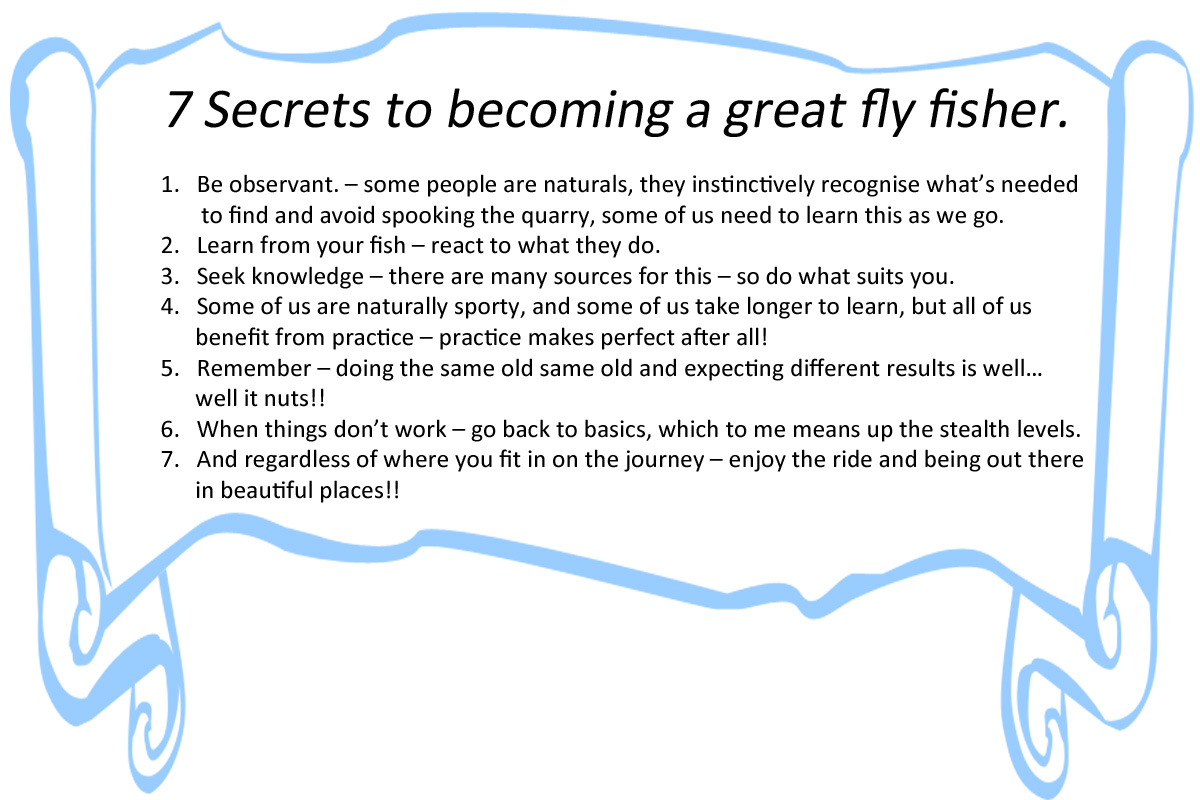 7 Secrets to becoming a great fly fisher.

1. Be observant. – some people are naturals, they instinctively recognise what's needed to find and avoid spooking the quarry, some of us need to learn this as we go.
2. Learn from your fish – react to what they do.
3. Seek knowledge – there are many sources for this – so do what suits you.
4. Some of us are naturally sporty, and some of us take longer to learn, but all of us benefit from practice – practice makes perfect after all!
5. Remember – doing the same old same old and expecting different results is well… well it nuts!!
6. When things don't work – go back to basics, which to me means up the stealth levels.
7. And regardless of where you fit in on the journey – enjoy the ride and being out there in beautiful places!!